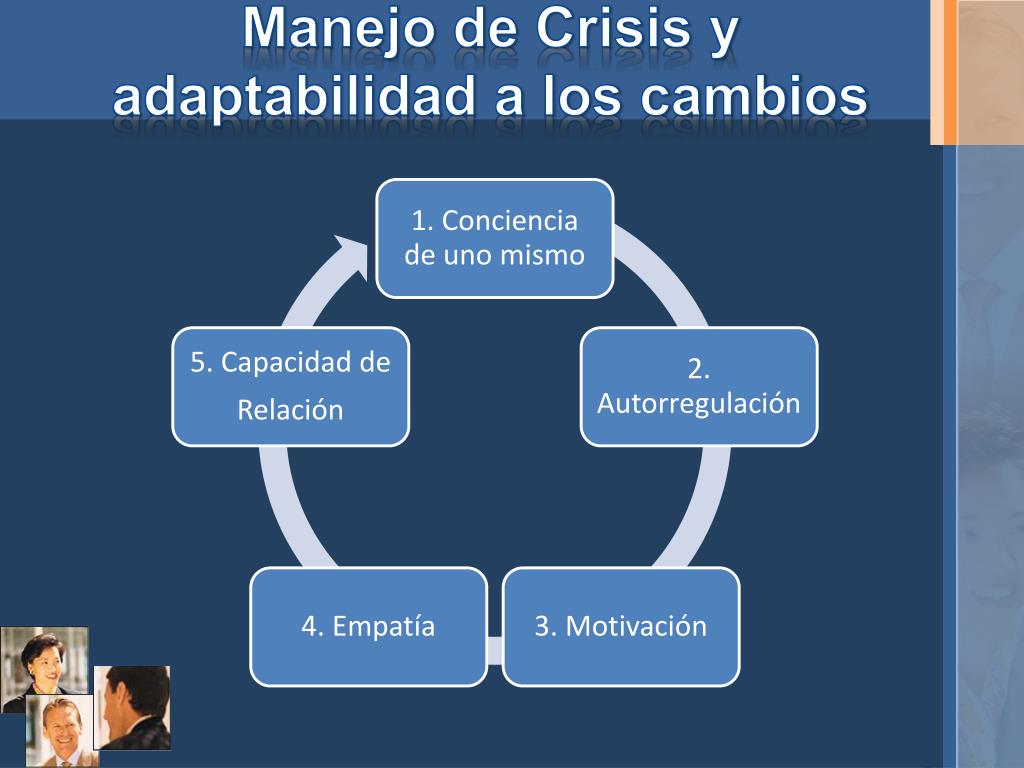 Manejo de Crisis y adaptabilidad a los cambios

1. Conciencia de uno mismo

2. Autorregulación

3. Motivación

4. Empatía

5. Capacidad de Relación